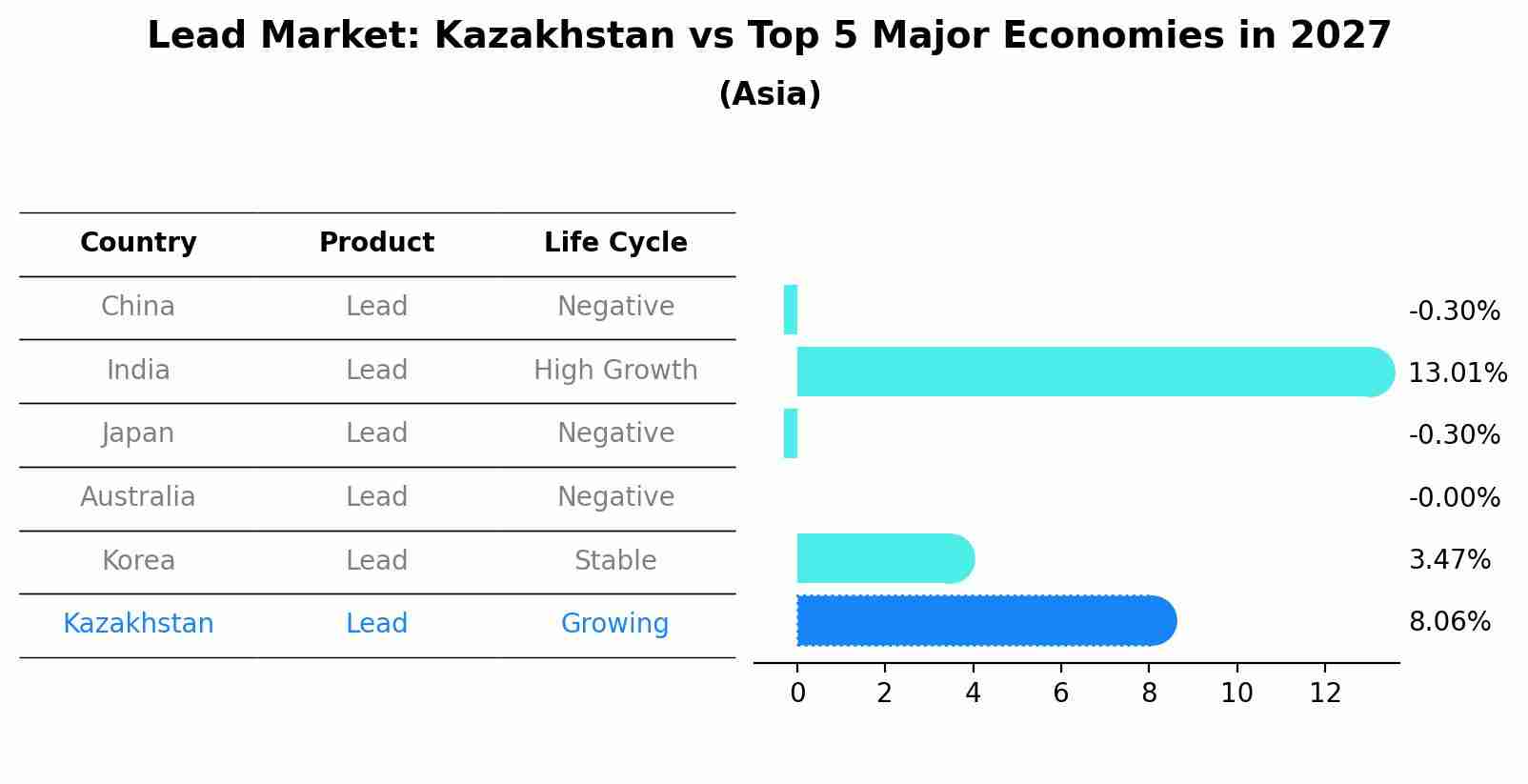 Lead Market: Kazakhstan vs Top 5 Major Economies in 2027
(Asia)

| Country | Product | Life Cycle |
|---|---|---|
| China | Lead | Negative |
| India | Lead | High Growth |
| Japan | Lead | Negative |
| Australia | Lead | Negative |
| Korea | Lead | Stable |
| Kazakhstan | Lead | Growing |

-0.30%
13.01%
-0.30%
-0.00%
3.47%
8.06%

0 2 4 6 8 10 12